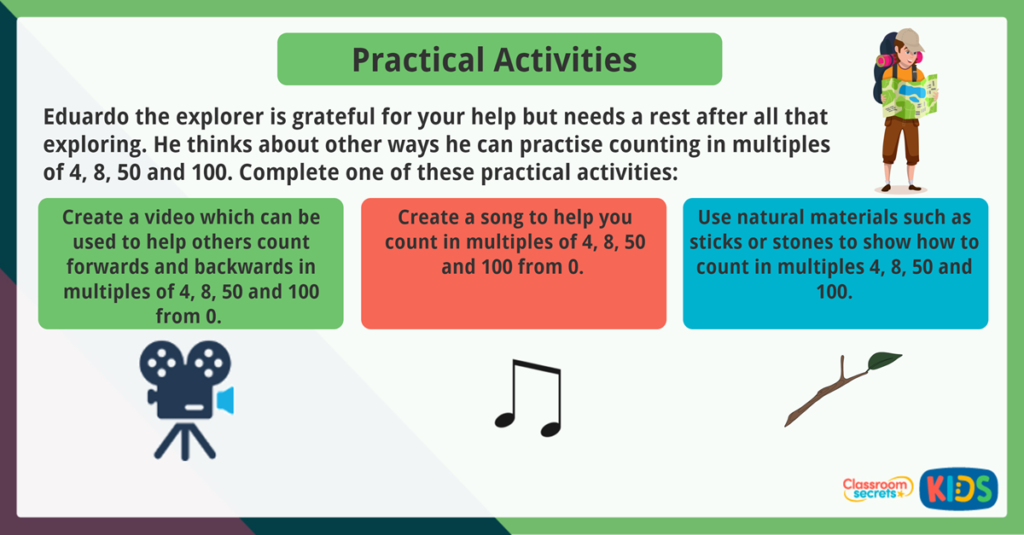 Practical Activities

Eduardo the explorer is grateful for your help but needs a rest after all that exploring. He thinks about other ways he can practise counting in multiples of 4, 8, 50 and 100. Complete one of these practical activities:

Create a video which can be used to help others count forwards and backwards in multiples of 4, 8, 50 and 100 from 0.

Create a song to help you count in multiples of 4, 8, 50 and 100 from 0.

Use natural materials such as sticks or stones to show how to count in multiples 4, 8, 50 and 100.

Classroom secrets KIDS